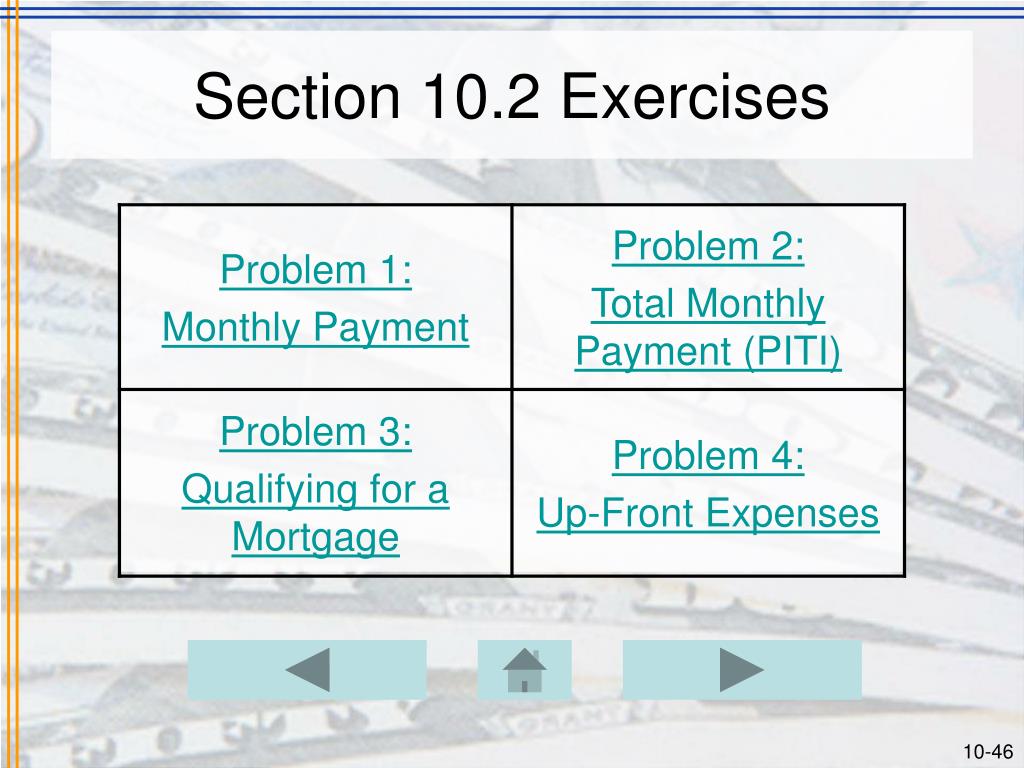 Section 10.2 Exercises

| Problem 1: Monthly Payment | Problem 2: Total Monthly Payment (PITI) |
|---|---|
| Problem 3: Qualifying for a Mortgage | Problem 4: Up-Front Expenses |

10-46